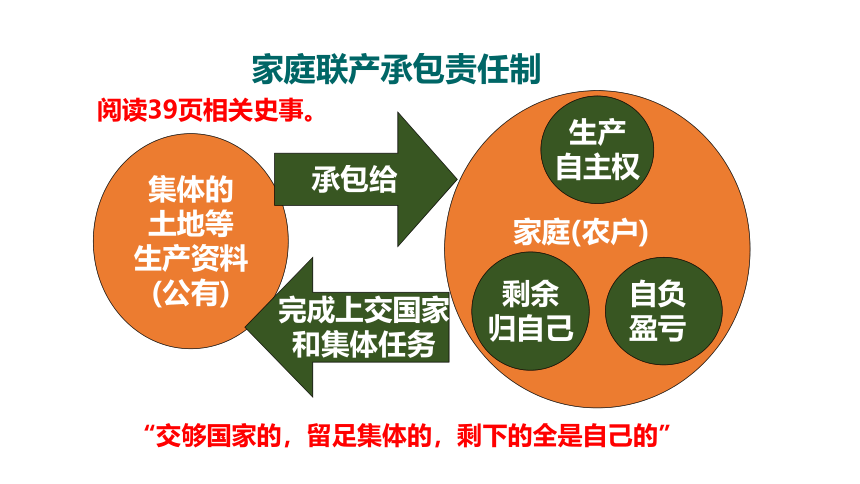 家庭联产承包责任制

阅读39页相关史事。

集体的土地等生产资料(公有)

承包给

完成上交国家和集体任务

生产自主权

家庭(农户)

剩余归自己

自负盈亏

“交够国家的，留足集体的，剩下的全是自己的”